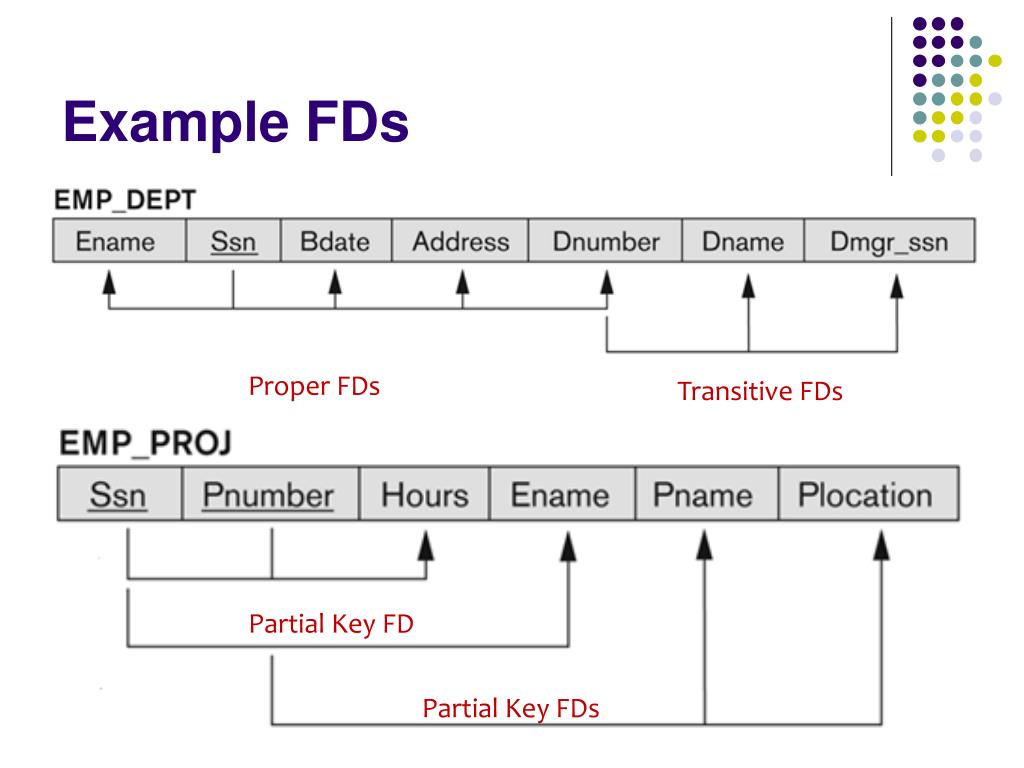 Example FDs

EMP_DEPT

| Ename | Ssn | Bdate | Address | Dnumber | Dname | Dmgr_ssn |
|---|---|---|---|---|---|---|

Proper FDs

Transitive FDs

EMP_PROJ

| Ssn | Pnumber | Hours | Ename | Pname | Plocation |
|---|---|---|---|---|---|

Partial Key FD

Partial Key FDs